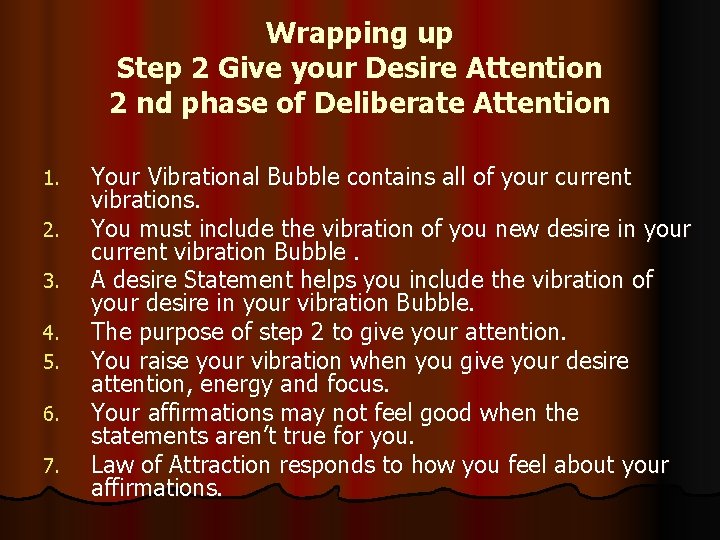 Wrapping up
Step 2 Give your Desire Attention
2 nd phase of Deliberate Attention

1. Your Vibrational Bubble contains all of your current vibrations.
2. You must include the vibration of you new desire in your current vibration Bubble .
3. A desire Statement helps you include the vibration of your desire in your vibration Bubble.
4. The purpose of step 2 to give your attention.
5. You raise your vibration when you give your desire attention, energy and focus.
6. Your affirmations may not feel good when the statements aren't true for you.
7. Law of Attraction responds to how you feel about your affirmations.